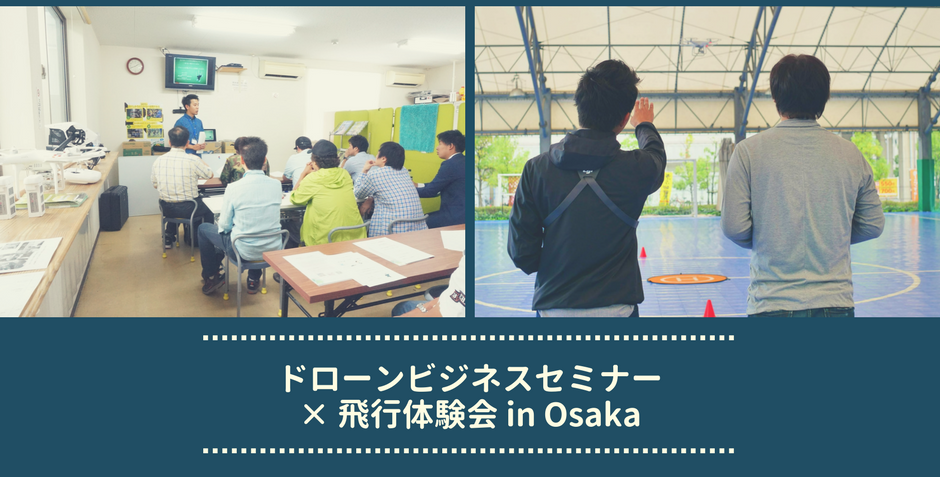 ドローンビジネスセミナー
× 飛行体験会 in Osaka